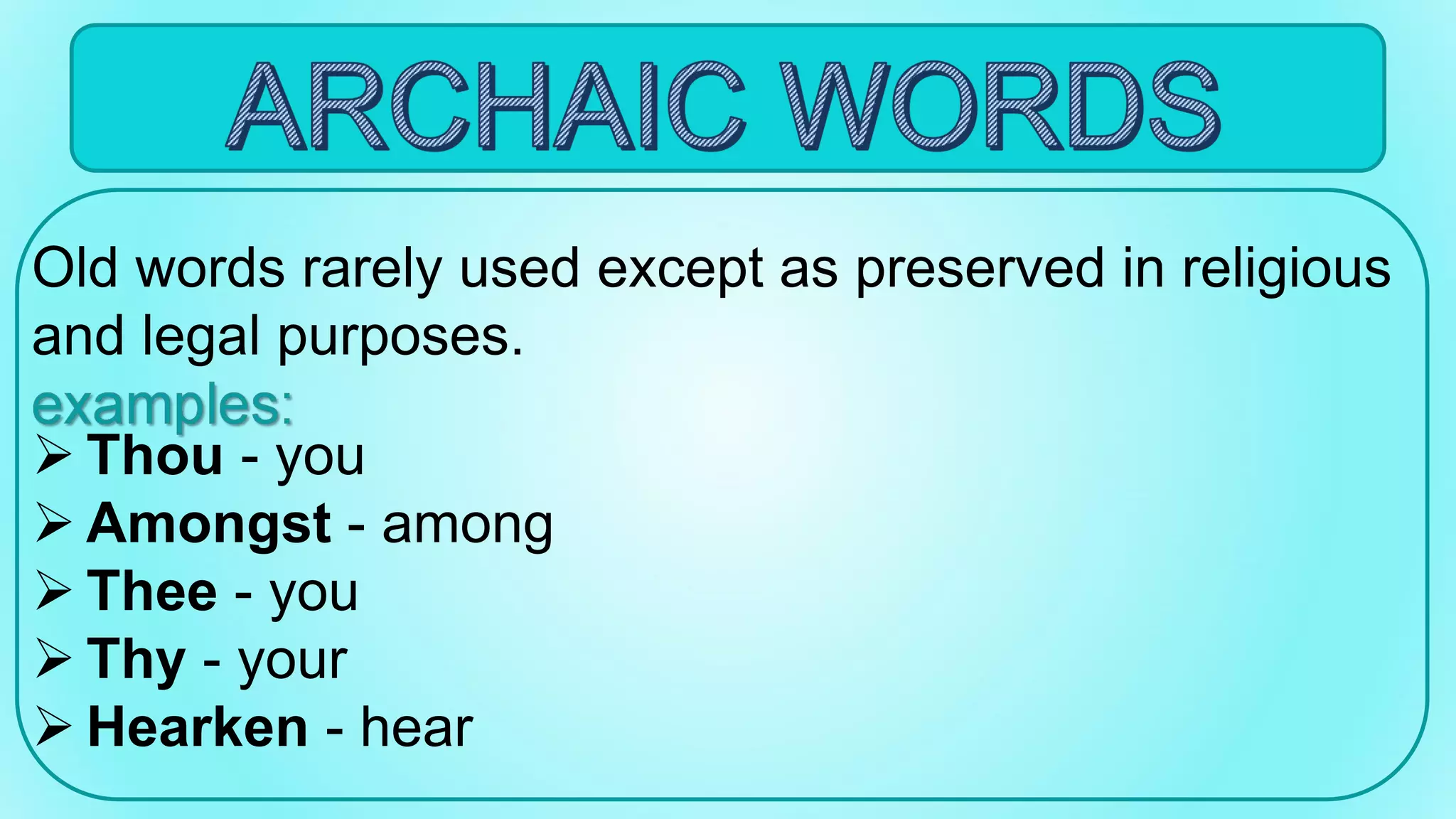 ARCHAIC WORDS

Old words rarely used except as preserved in religious and legal purposes.

examples:

➢ Thou - you
➢ Amongst - among
➢ Thee - you
➢ Thy - your
➢ Hearken - hear